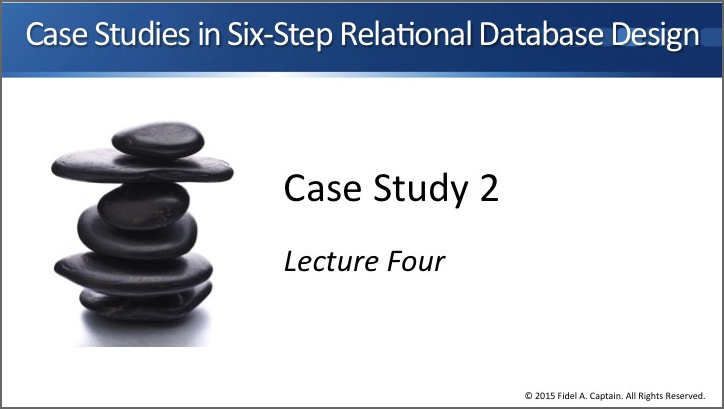 Case Studies in Six-Step Relational Database Design

Case Study 2

Lecture Four

© 2015 Fidel A. Captain. All Rights Reserved.